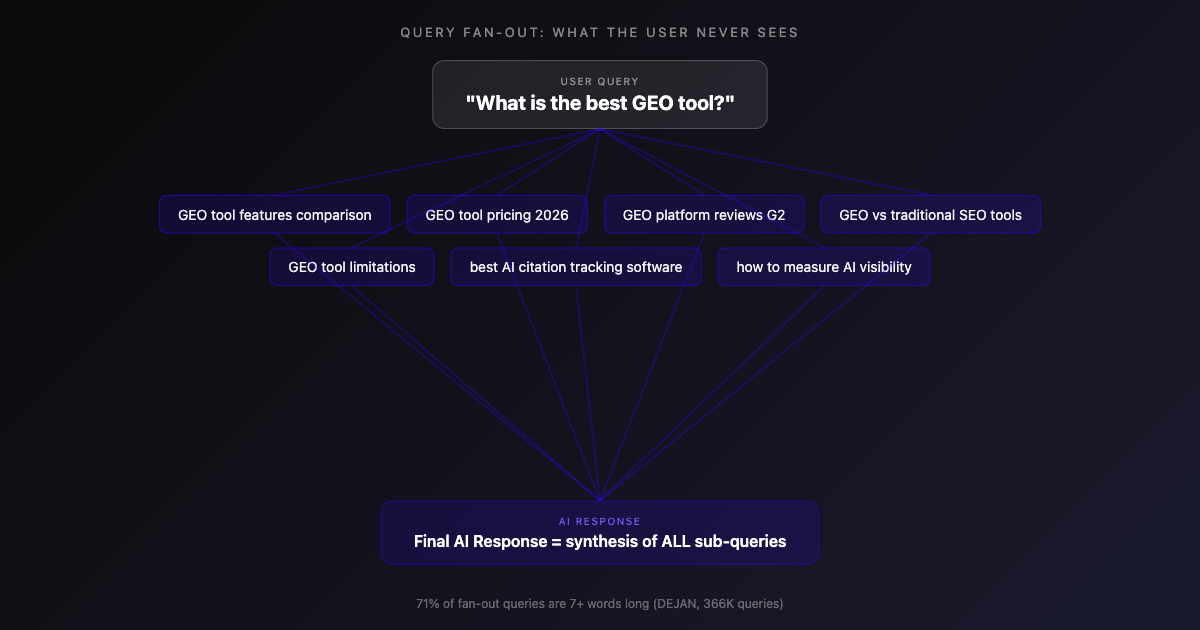 QUERY FAN-OUT: WHAT THE USER NEVER SEES

USER QUERY
"What is the best GEO tool?"

GEO tool features comparison

GEO tool pricing 2026

GEO platform reviews G2

GEO vs traditional SEO tools

GEO tool limitations

best AI citation tracking software

how to measure AI visibility

AI RESPONSE
Final AI Response = synthesis of ALL sub-queries

71% of fan-out queries are 7+ words long (DEJAN, 366K queries)